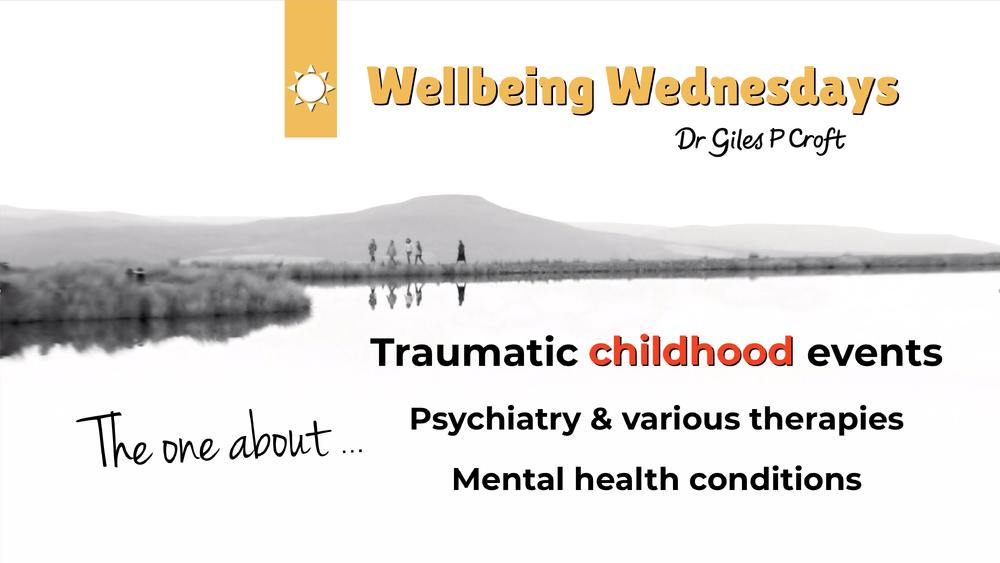 Wellbeing Wednesdays

Dr Giles P Croft

The one about ...

Traumatic childhood events

Psychiatry & various therapies

Mental health conditions